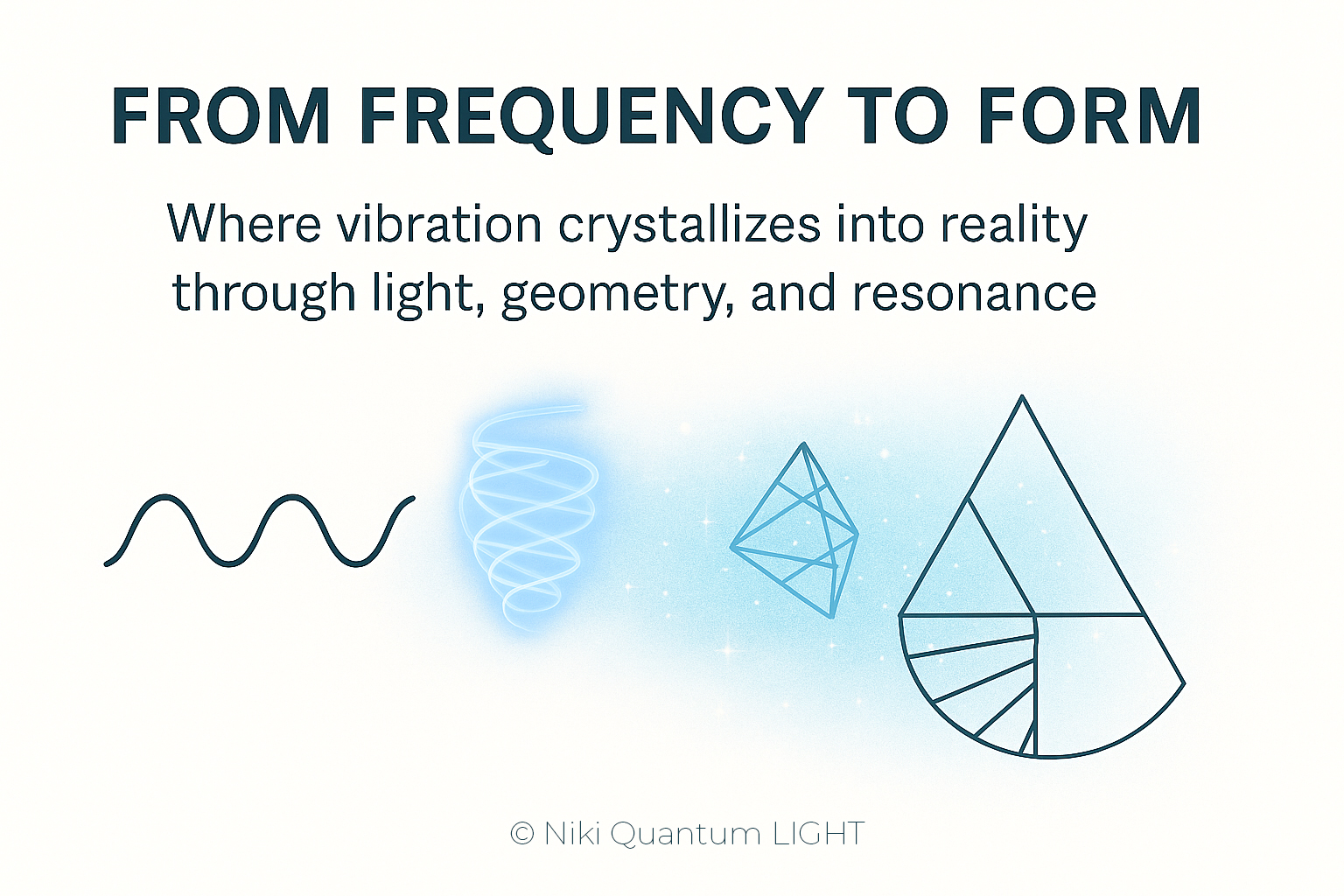 FROM FREQUENCY TO FORM

Where vibration crystallizes into reality through light, geometry, and resonance

© Niki Quantum LIGHT